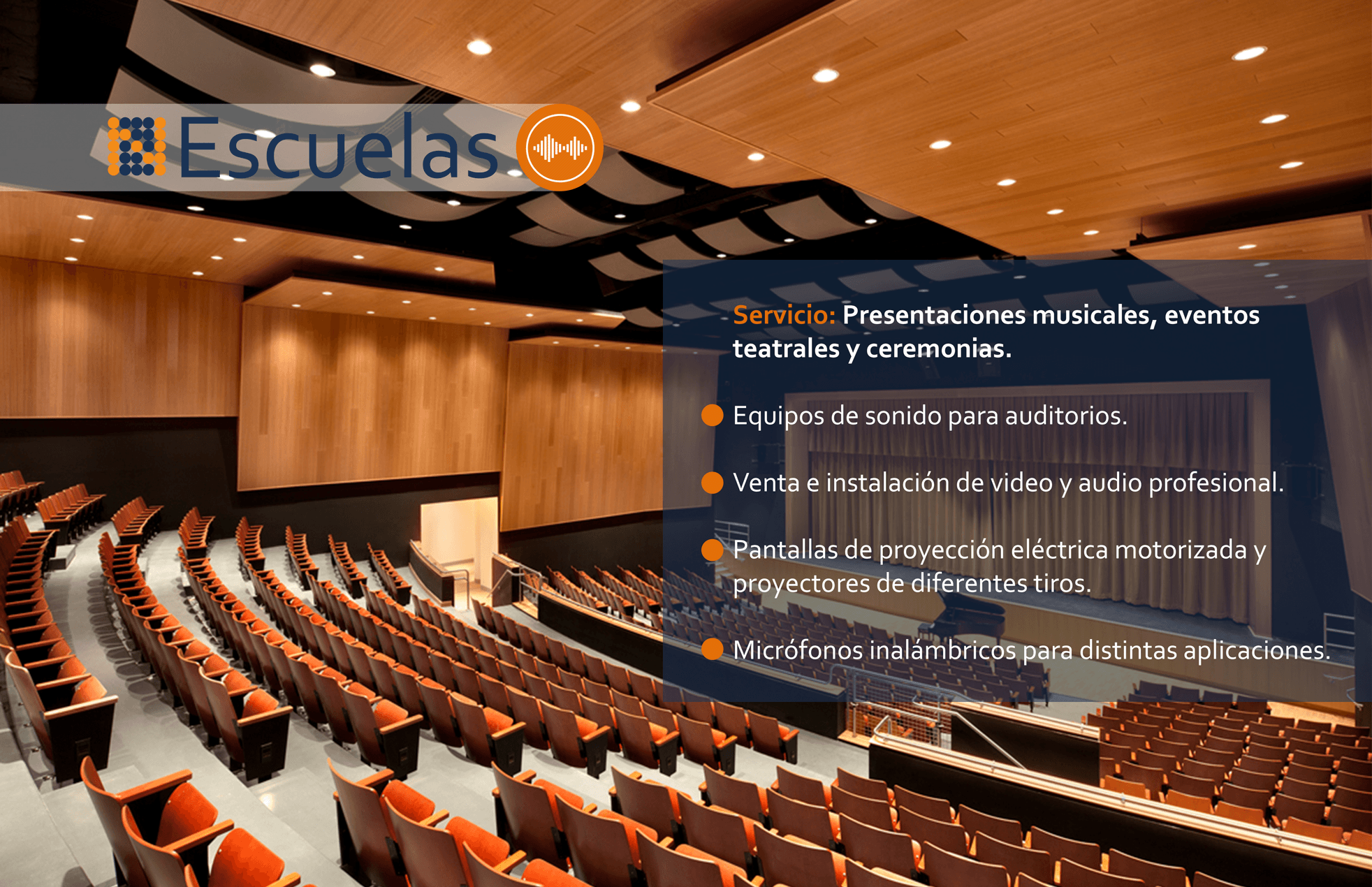 Escuelas

Servicio: Presentaciones musicales, eventos teatrales y ceremonias.

Equipos de sonido para auditorios.

Venta e instalación de video y audio profesional.

Pantallas de proyección eléctrica motorizada y proyectores de diferentes tiros.

Micrófonos inalámbricos para distintas aplicaciones.